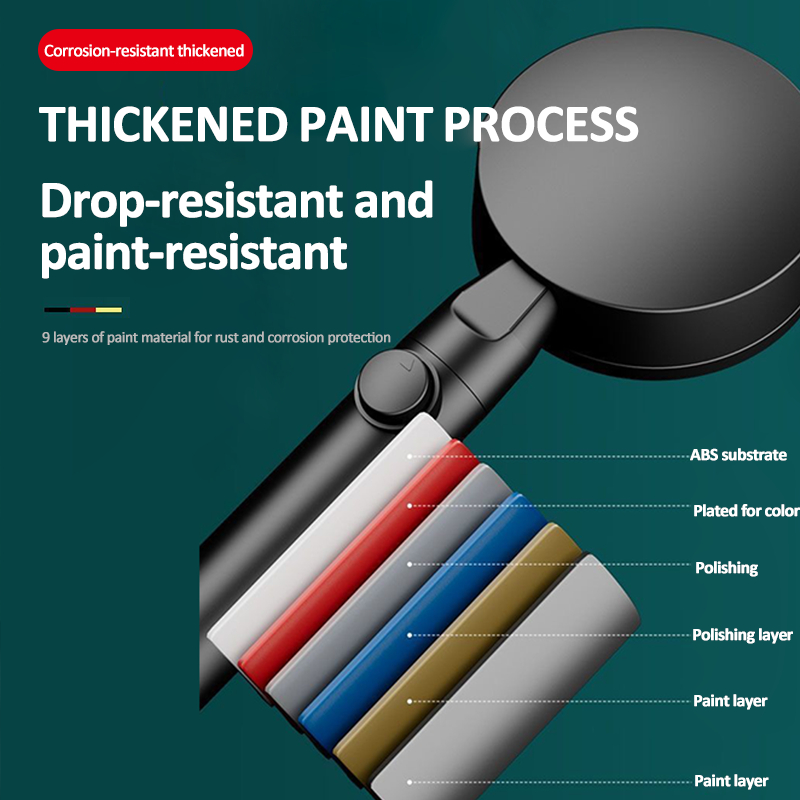 Corrosion-resistant thickened

THICKENED PAINT PROCESS

Drop-resistant and paint-resistant

9 layers of paint material for rust and corrosion protection

ABS substrate

Plated for color

Polishing

Polishing layer

Paint layer

Paint layer